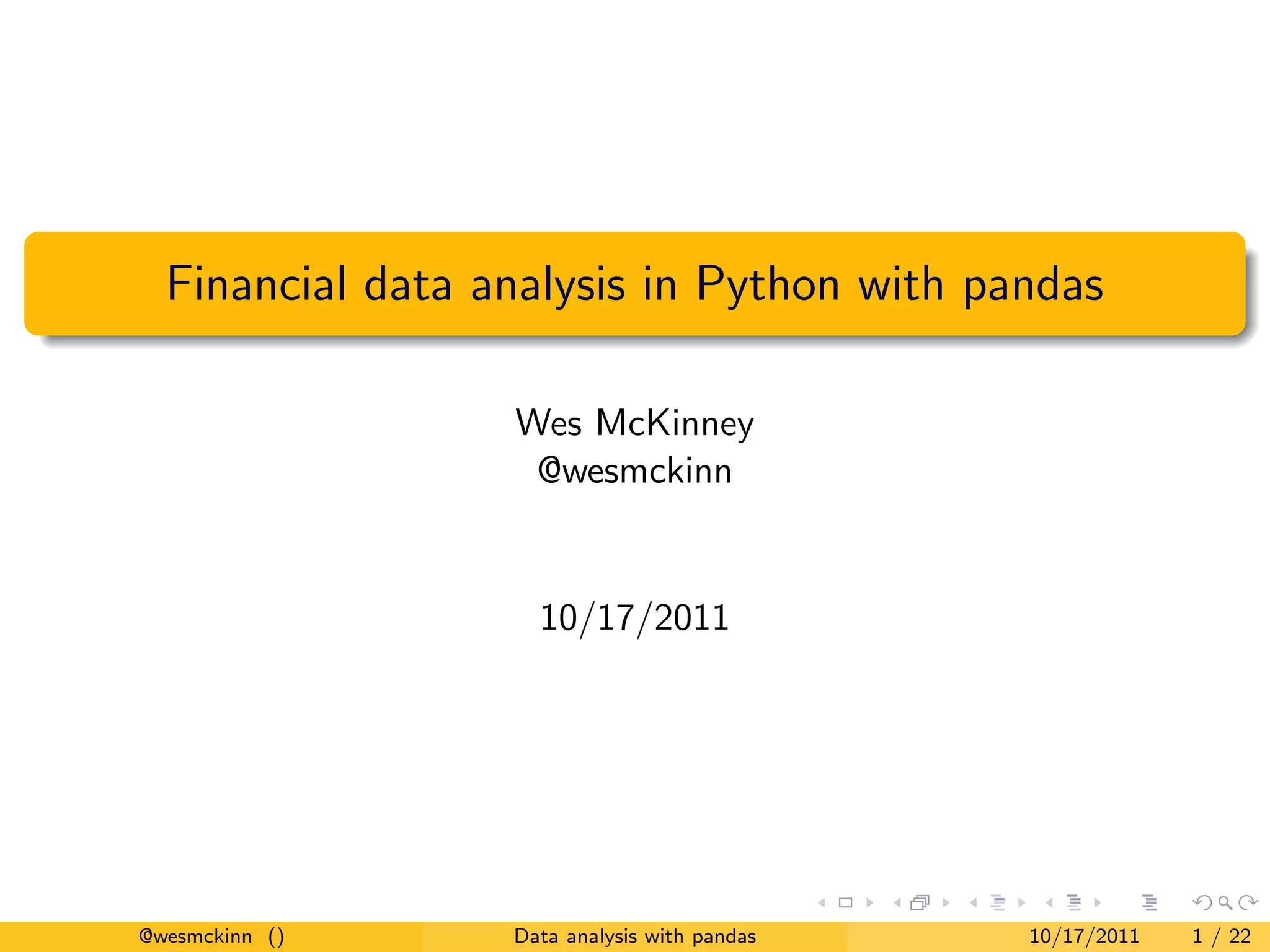 Financial data analysis in Python with pandas

Wes McKinney
@wesmckinn

10/17/2011

@wesmckinn () Data analysis with pandas 10/17/2011 1 / 22